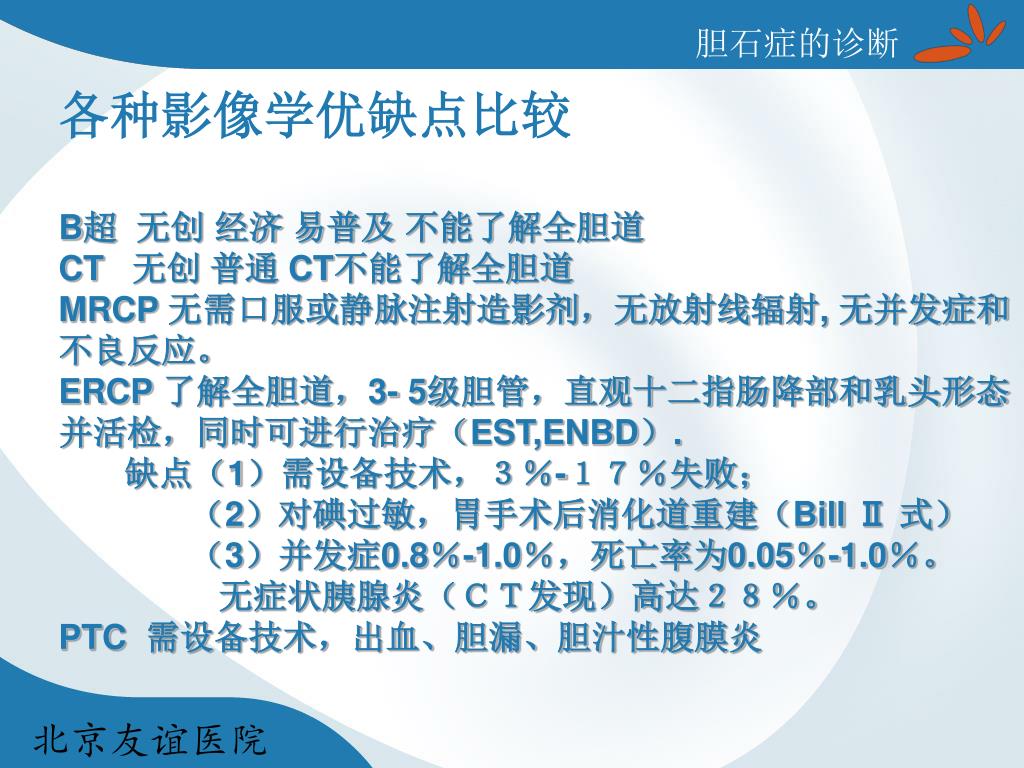 胆石症的诊断

各种影像学优缺点比较

B超 无创 经济 易普及 不能了解全胆道
CT 无创 普通 CT不能了解全胆道
MRCP 无需口服或静脉注射造影剂，无放射线辐射, 无并发症和不良反应。
ERCP 了解全胆道，3- 5级胆管，直观十二指肠降部和乳头形态并活检，同时可进行治疗（EST,ENBD）.
缺点（1）需设备技术，３％-１７％失败；
（2）对碘过敏，胃手术后消化道重建（Bill Ⅱ 式）
（3）并发症0.8％-1.0％，死亡率为0.05％-1.0％。
无症状胰腺炎（ＣＴ发现）高达２８％。
PTC 需设备技术，出血、胆漏、胆汁性腹膜炎

北京友谊医院